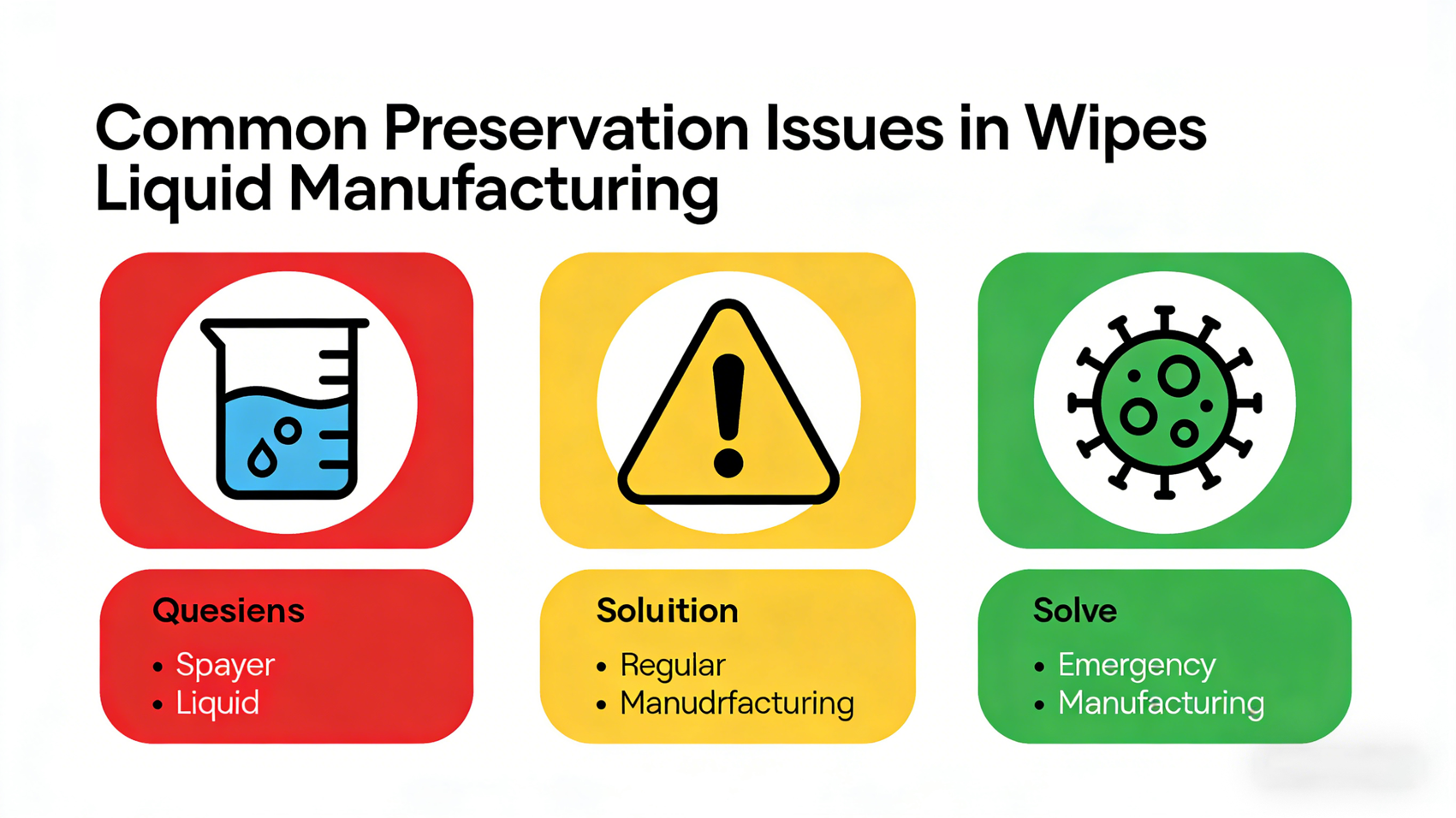 Common Preservation Issues in Wipes Liquid Manufacturing

Quesiens
• Spayer
• Liquid

Soluition
• Regular
• Manudrfacturing

Solve
• Emergency
• Manufacturing